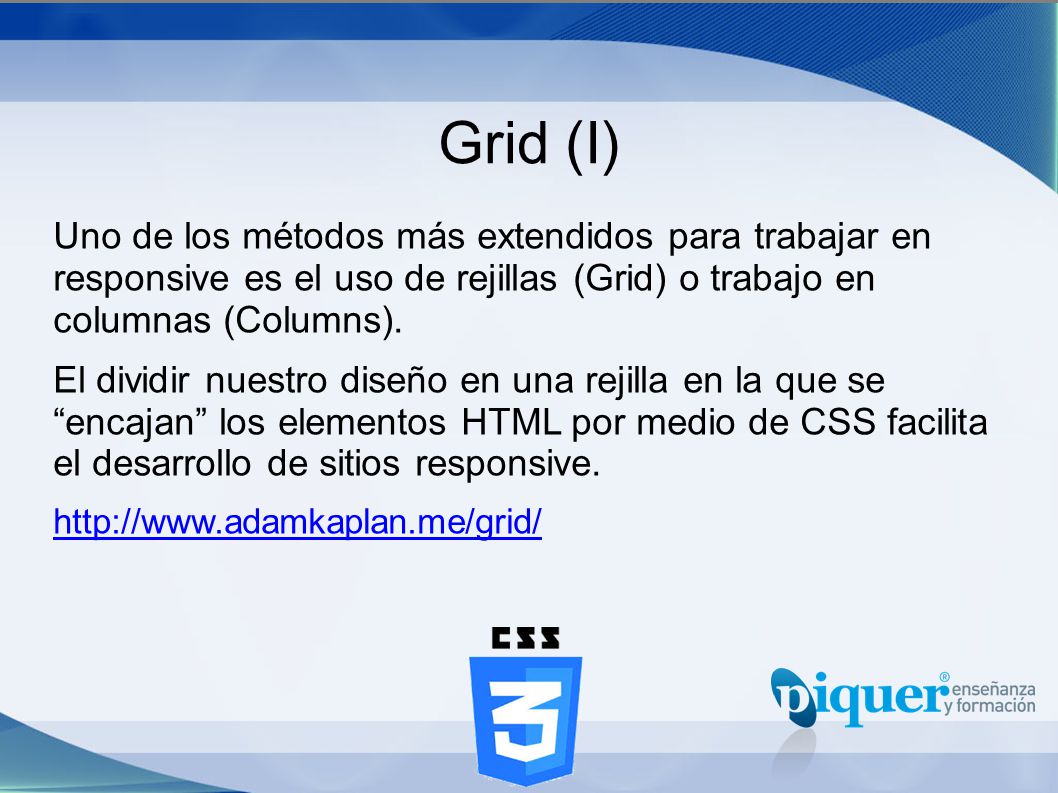 Grid (I)

Uno de los métodos más extendidos para trabajar en responsive es el uso de rejillas (Grid) o trabajo en columnas (Columns).

El dividir nuestro diseño en una rejilla en la que se “encajan” los elementos HTML por medio de CSS facilita el desarrollo de sitios responsive.

http://www.adamkaplan.me/grid/

CSS
3

piquer® enseñanza y formación